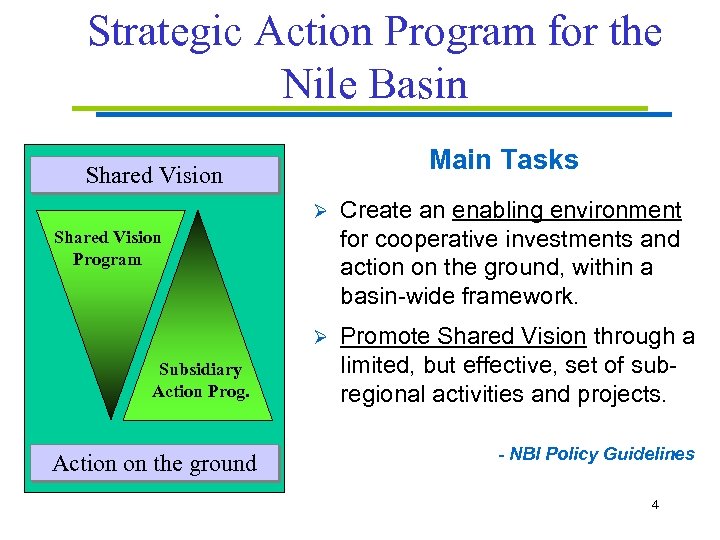 Strategic Action Program for the Nile Basin

Shared Vision

Shared Vision Program

Subsidiary Action Prog.

Action on the ground

Main Tasks

➢ Create an enabling environment for cooperative investments and action on the ground, within a basin-wide framework.

➢ Promote Shared Vision through a limited, but effective, set of sub-regional activities and projects.

- NBI Policy Guidelines

4